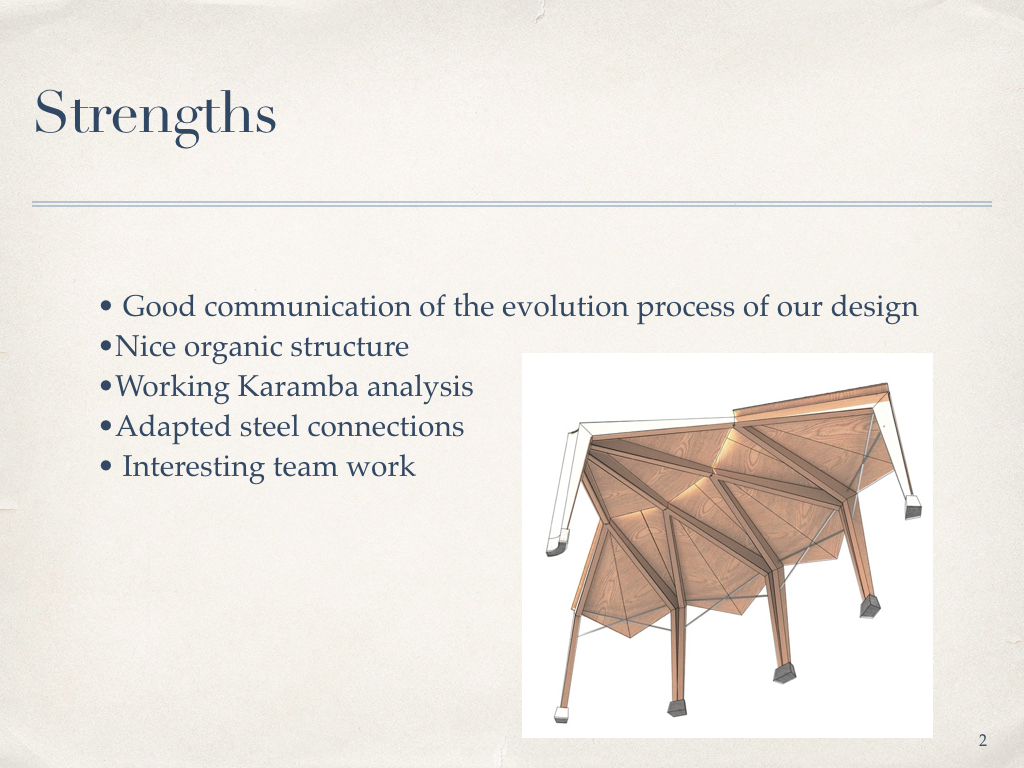 Strengths

• Good communication of the evolution process of our design
•Nice organic structure
•Working Karamba analysis
•Adapted steel connections
• Interesting team work

2